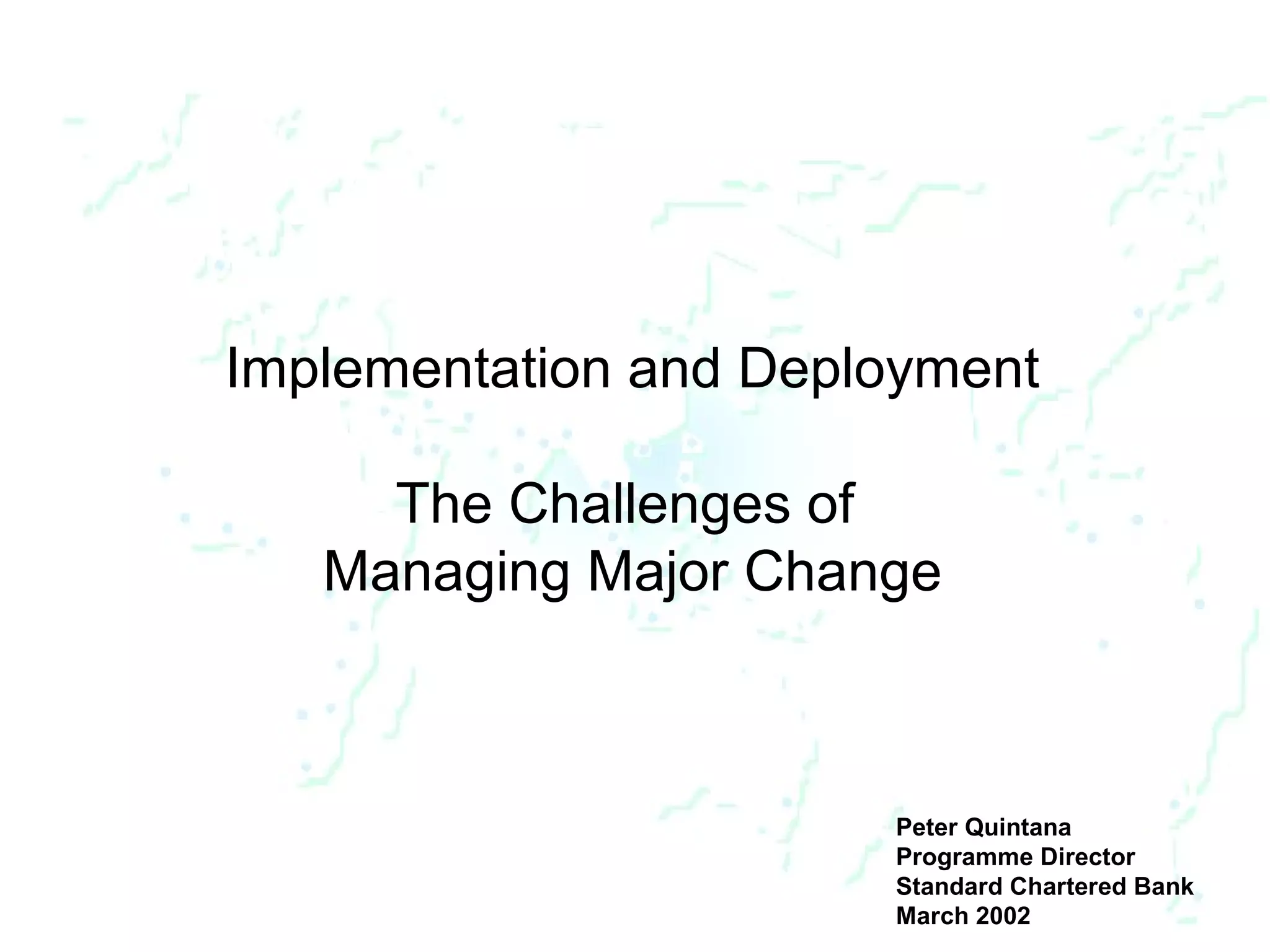 Implementation and Deployment

The Challenges of
Managing Major Change

Peter Quintana
Programme Director
Standard Chartered Bank
March 2002